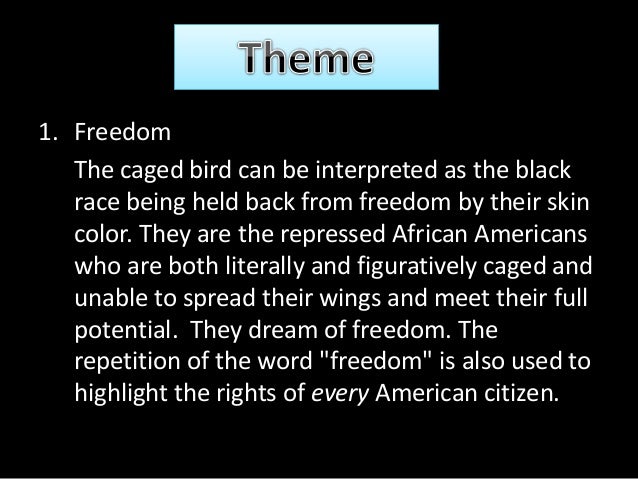 Theme

1. Freedom

The caged bird can be interpreted as the black race being held back from freedom by their skin color. They are the repressed African Americans who are both literally and figuratively caged and unable to spread their wings and meet their full potential. They dream of freedom. The repetition of the word "freedom" is also used to highlight the rights of every American citizen.